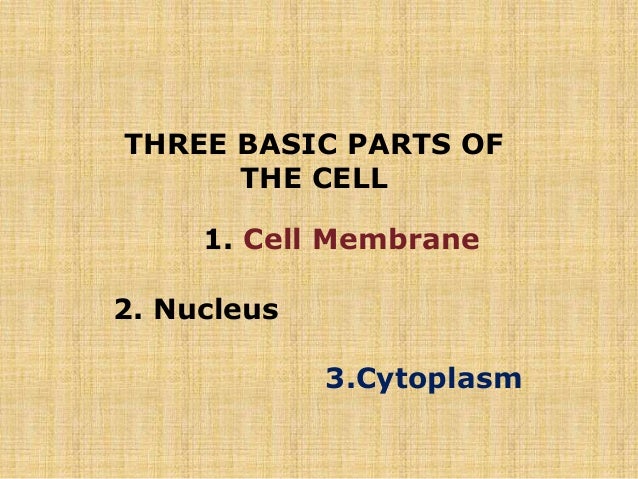 THREE BASIC PARTS OF THE CELL

1. Cell Membrane

2. Nucleus

3.Cytoplasm